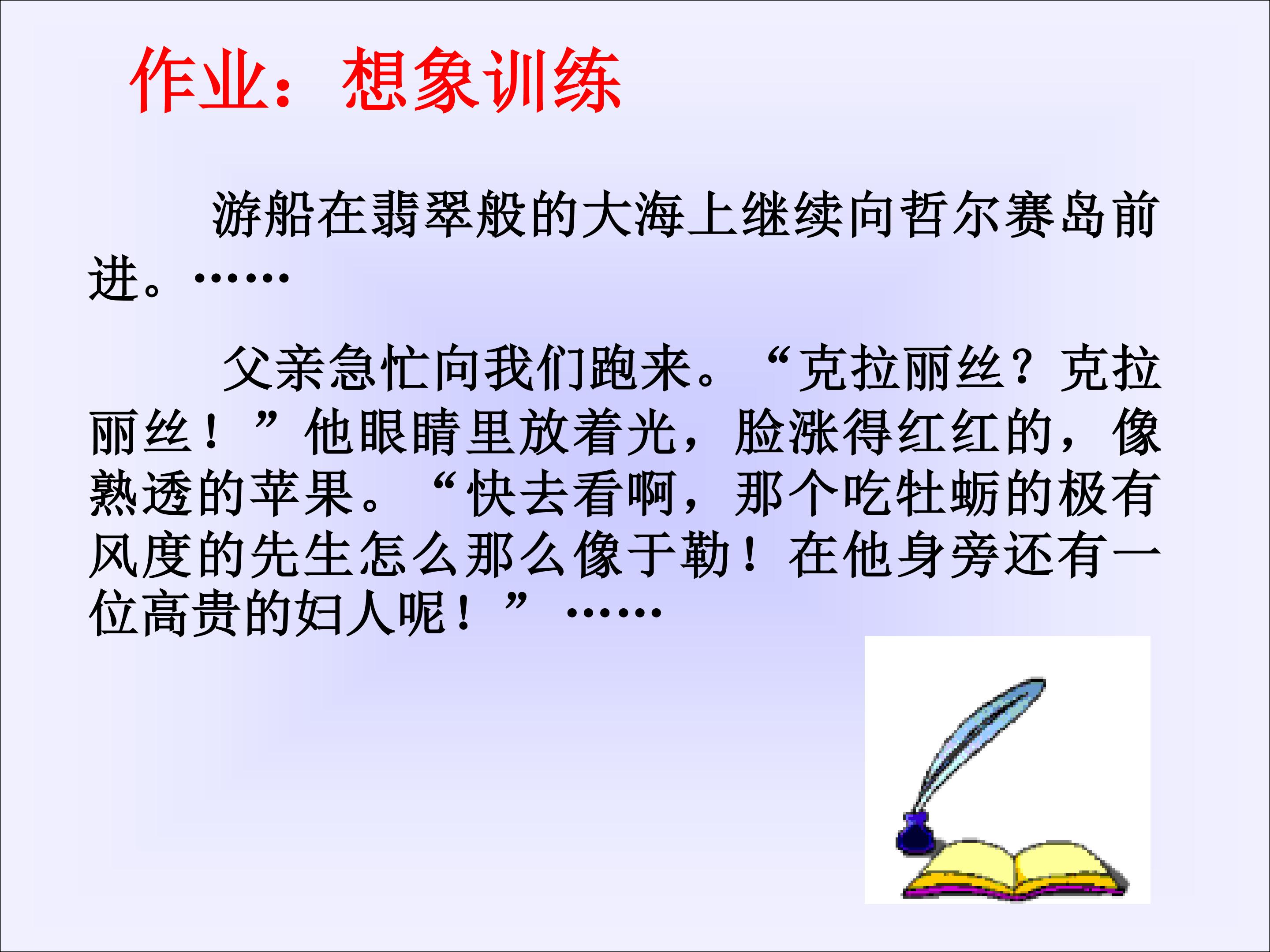 作业：想象训练

游船在翡翠般的大海上继续向哲尔赛岛前进。……

父亲急忙向我们跑来。“克拉丽丝？克拉丽丝！”他眼睛里放着光，脸涨得红红的，像熟透的苹果。“快去看啊，那个吃牡蛎的极有风度的先生怎么那么像于勒！在他身旁还有一位高贵的妇人呢！”……